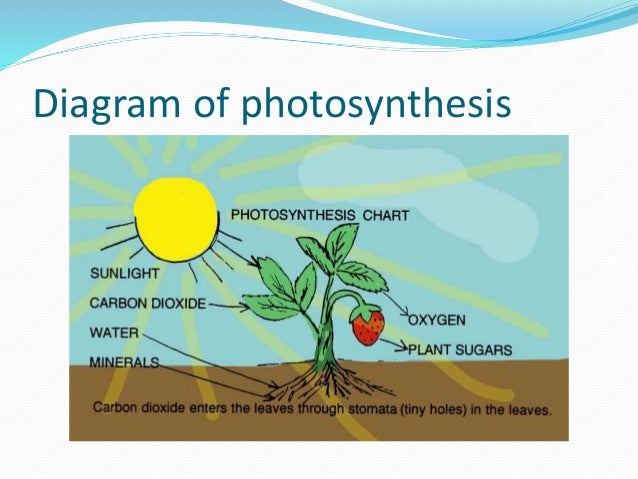 Diagram of photosynthesis

PHOTOSYNTHESIS CHART

SUNLIGHT

CARBON DIOXIDE

WATER

MINERALS

OXYGEN

PLANT SUGARS

Carbon dioxide enters the leaves through stomata (tiny holes) in the leaves.